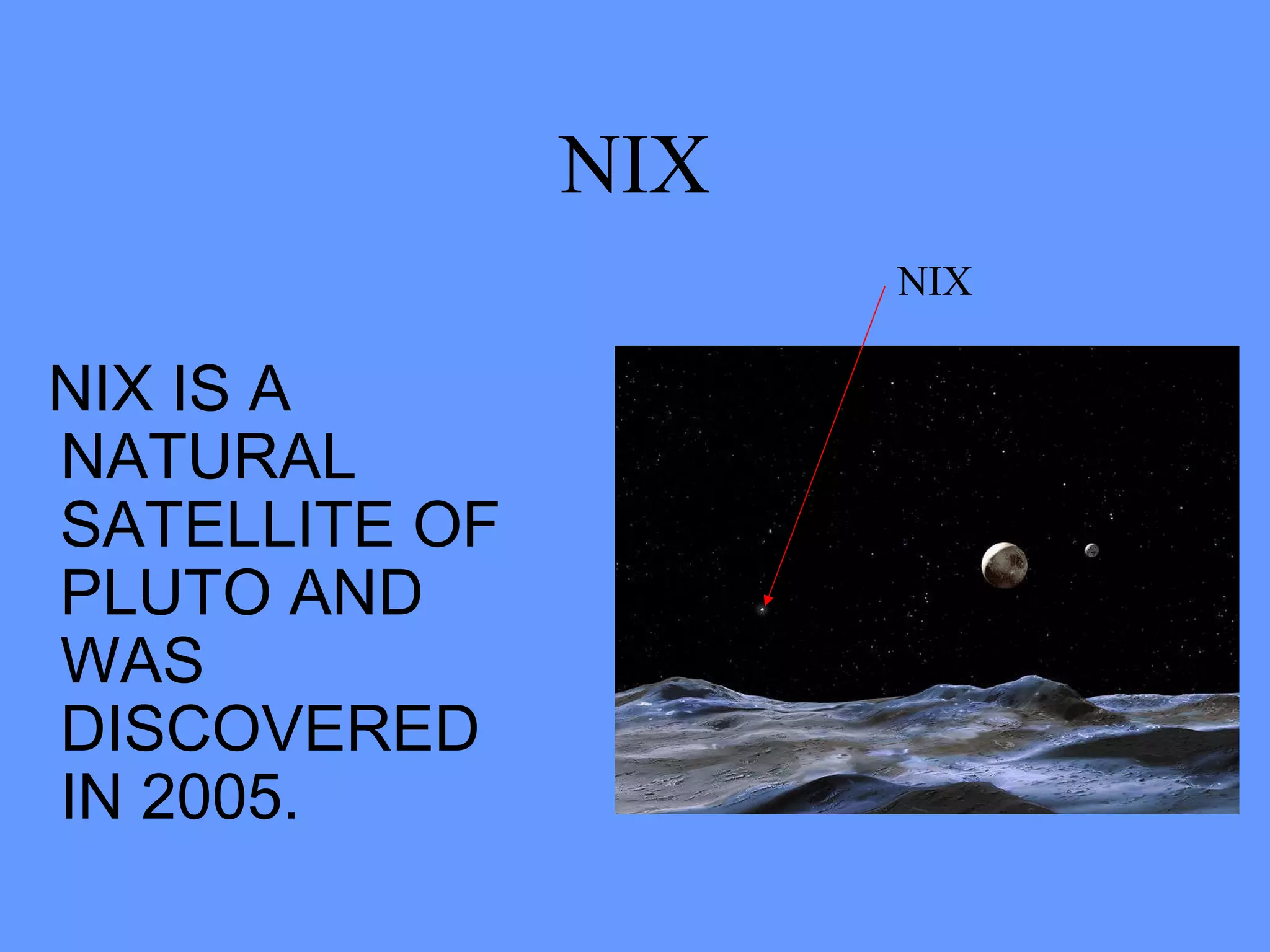 NIX

NIX

NIX IS A NATURAL SATELLITE OF PLUTO AND WAS DISCOVERED IN 2005.